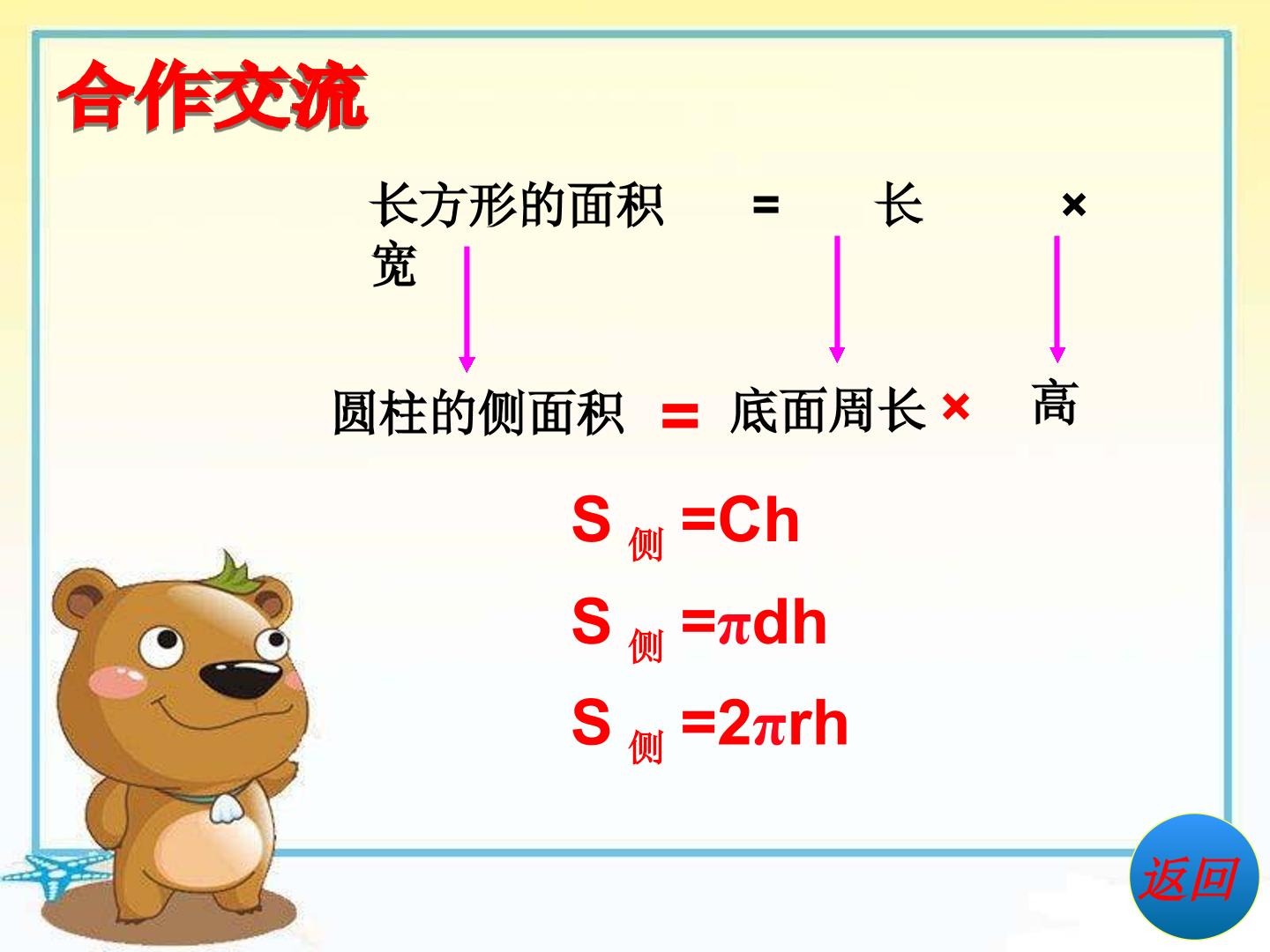 合作交流

长方形的面积 = 长 × 宽

圆柱的侧面积 = 底面周长 × 高

$S_{侧}=Ch$

$S_{侧}=\pi dh$

$S_{侧}=2\pi rh$

返回